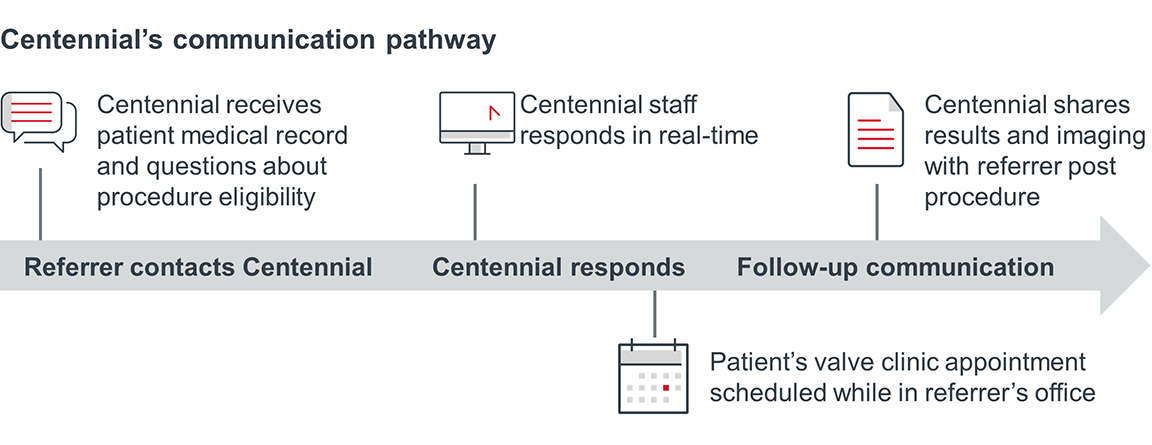 Centennial's communication pathway

Centennial receives patient medical record and questions about procedure eligibility

Centennial staff responds in real-time

Centennial shares results and imaging with referrer post procedure

Referrer contacts Centennial

Centennial responds

Follow-up communication

Patient's valve clinic appointment scheduled while in referrer's office